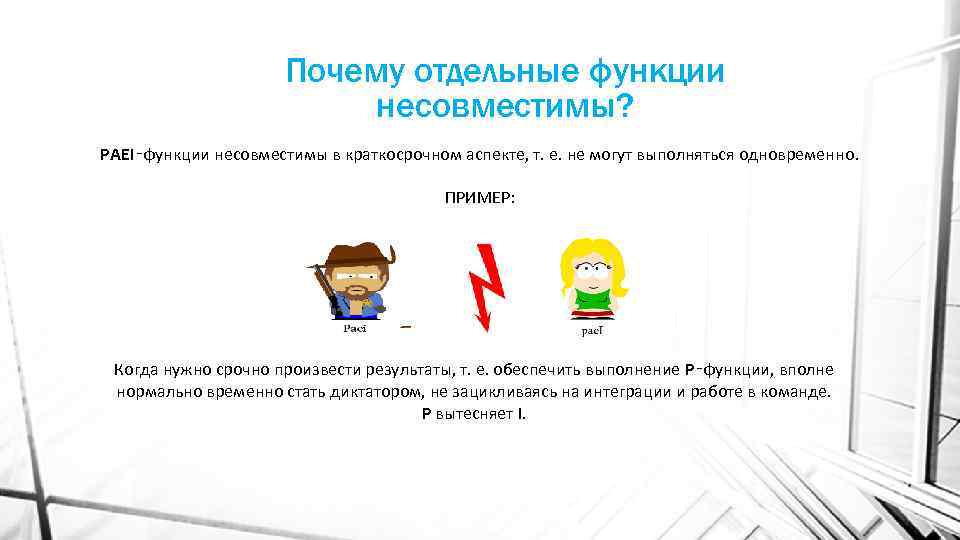 Почему отдельные функции несовместимы?

PAEI-функции несовместимы в краткосрочном аспекте, т. е. не могут выполняться одновременно.

ПРИМЕР:

Paei

paeI

Когда нужно срочно произвести результаты, т. е. обеспечить выполнение P-функции, вполне нормально временно стать диктатором, не зацикливаясь на интеграции и работе в команде. P вытесняет I.